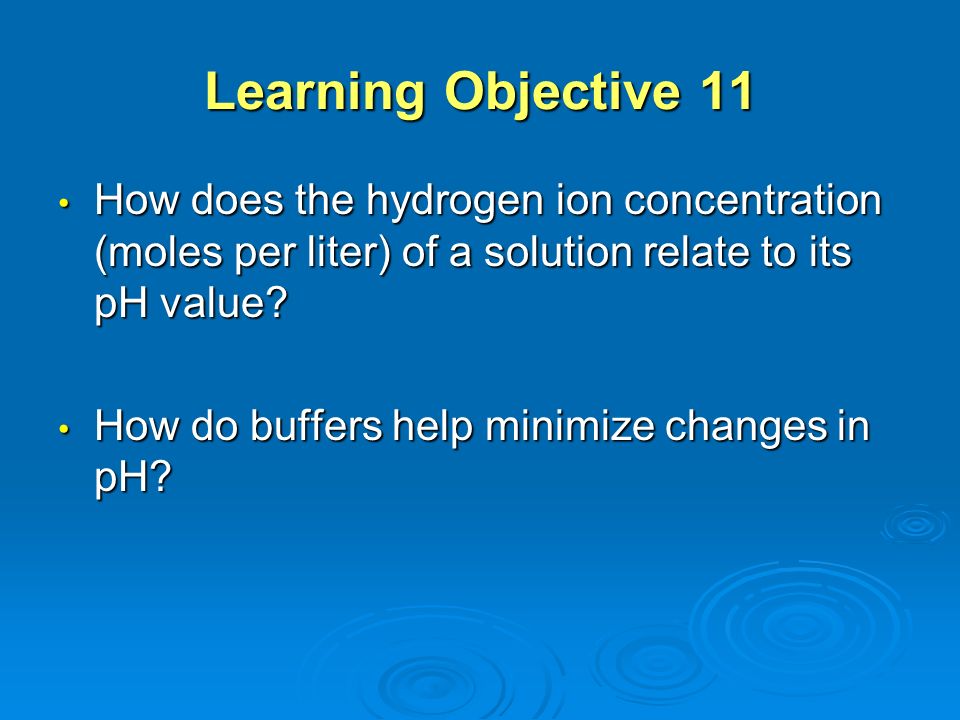 Learning Objective 11

• How does the hydrogen ion concentration (moles per liter) of a solution relate to its pH value?

• How do buffers help minimize changes in pH?